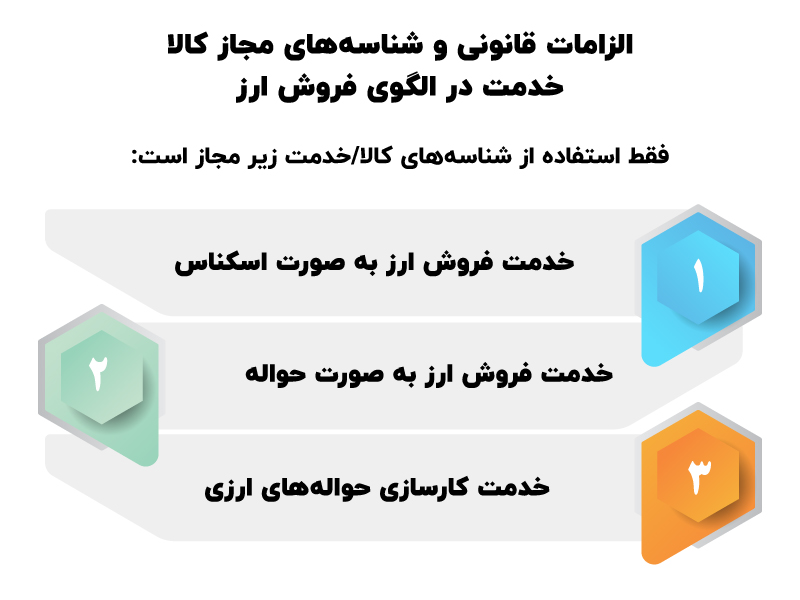 الزامات قانونی و شناسه‌های مجاز کالا خدمت در الگوی فروش ارز

فقط استفاده از شناسه‌های کالا/خدمت زیر مجاز است:

۱

خدمت فروش ارز به صورت اسکناس

۲

خدمت فروش ارز به صورت حواله

۳

خدمت کارسازی حواله‌های ارزی